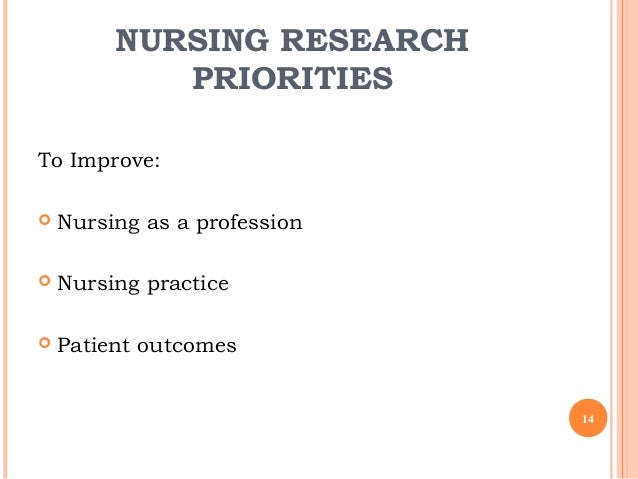 NURSING RESEARCH PRIORITIES

To Improve:

Nursing as a profession

Nursing practice

Patient outcomes

14